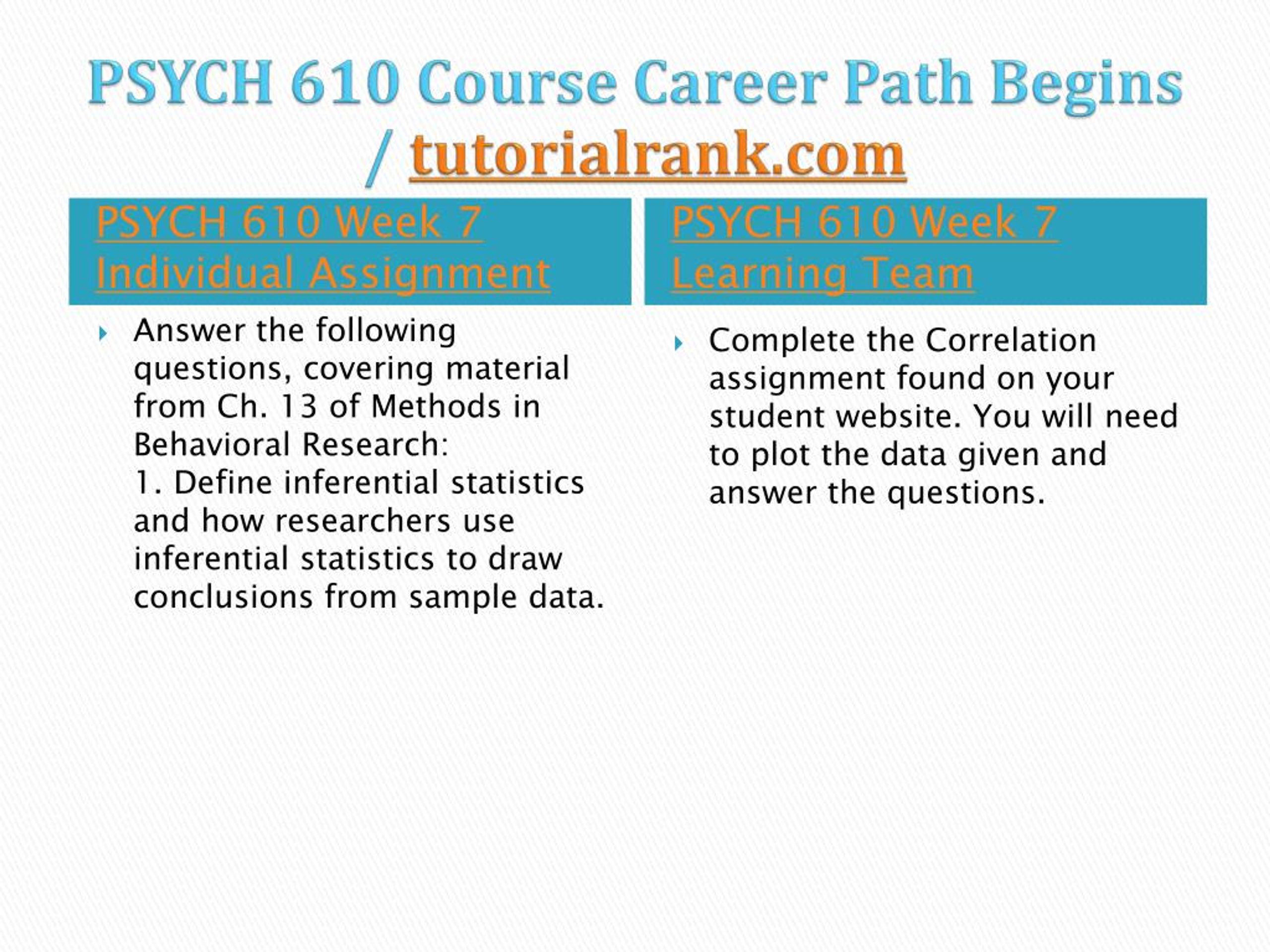 PSYCH 610 Course Career Path Begins / tutorialrank.com

PSYCH 610 Week 7 Individual Assignment

Answer the following questions, covering material from Ch. 13 of Methods in Behavioral Research:
1. Define inferential statistics and how researchers use inferential statistics to draw conclusions from sample data.

PSYCH 610 Week 7 Learning Team

Complete the Correlation assignment found on your student website. You will need to plot the data given and answer the questions.